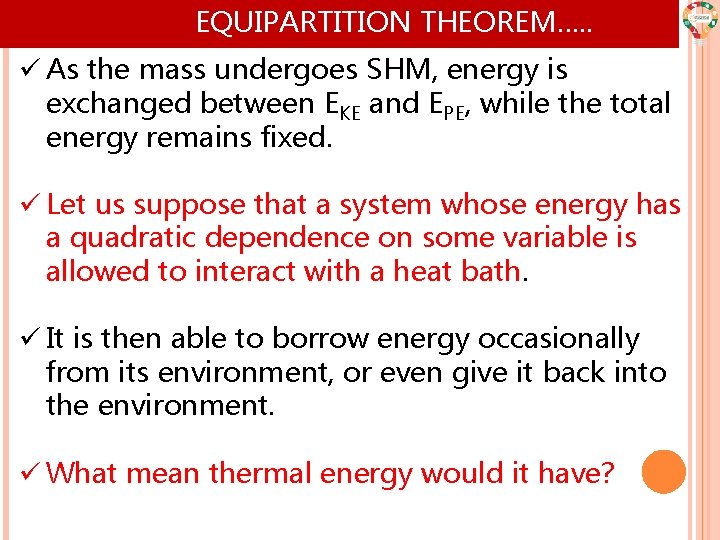 EQUIPARTITION THEOREM…..

✓ As the mass undergoes SHM, energy is exchanged between $E_{KE}$ and $E_{PE}$, while the total energy remains fixed.

✓ Let us suppose that a system whose energy has a quadratic dependence on some variable is allowed to interact with a heat bath.

✓ It is then able to borrow energy occasionally from its environment, or even give it back into the environment.

✓ What mean thermal energy would it have?